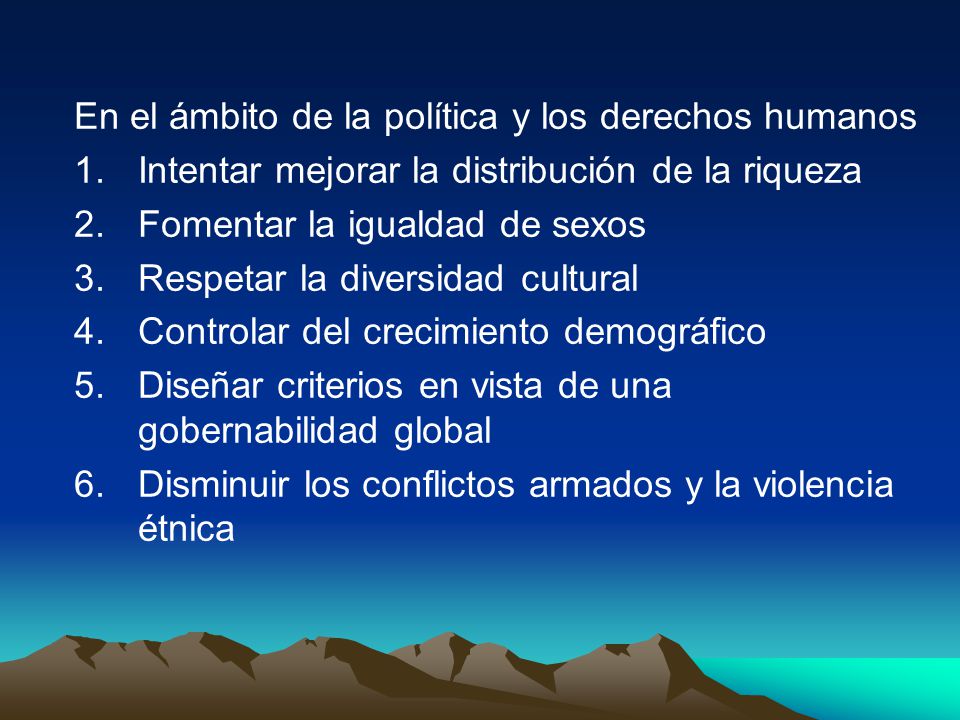 En el ámbito de la política y los derechos humanos

1. Intentar mejorar la distribución de la riqueza
2. Fomentar la igualdad de sexos
3. Respetar la diversidad cultural
4. Controlar del crecimiento demográfico
5. Diseñar criterios en vista de una gobernabilidad global
6. Disminuir los conflictos armados y la violencia étnica